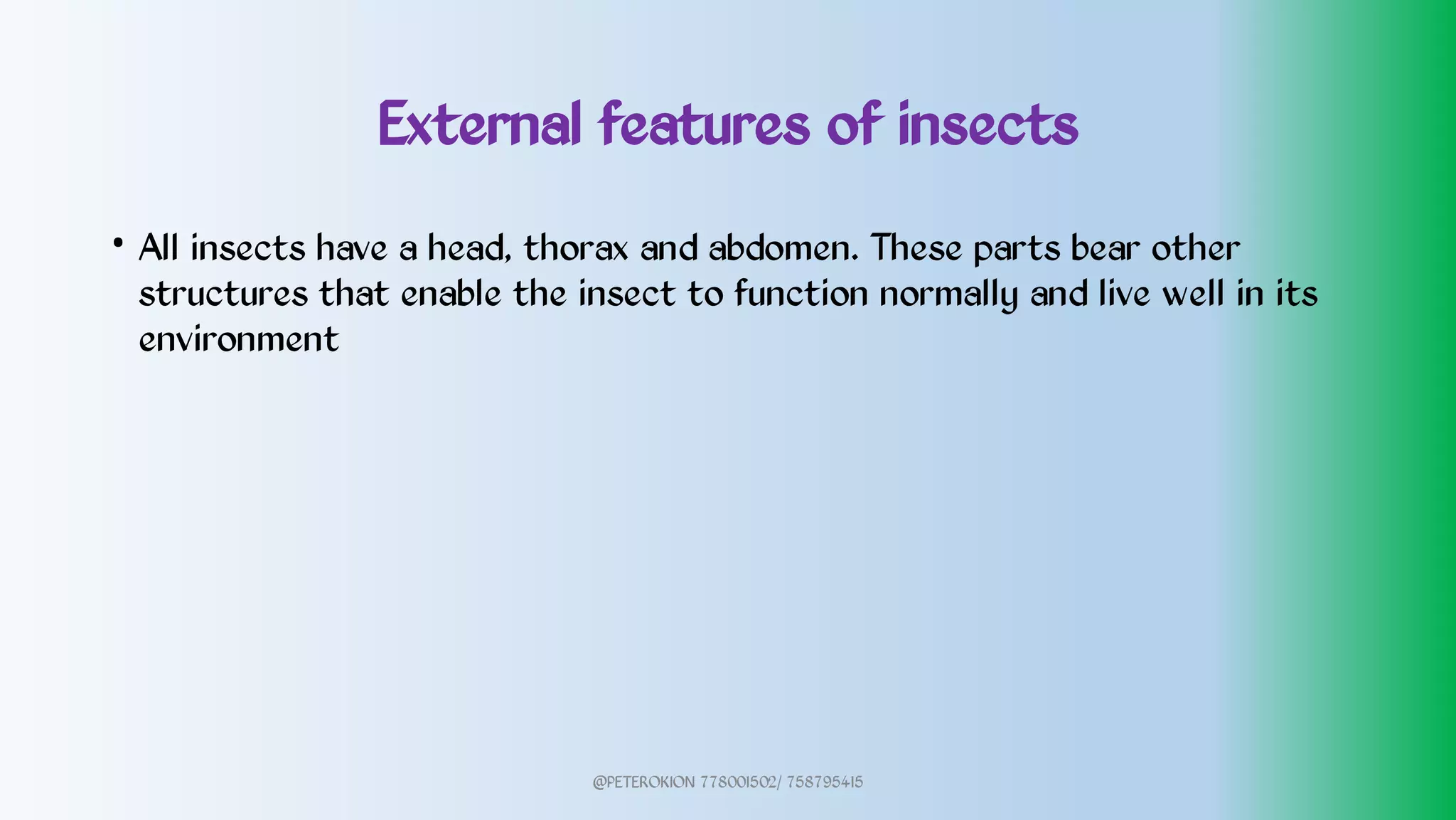 External features of insects

• All insects have a head, thorax and abdomen. These parts bear other structures that enable the insect to function normally and live well in its environment

@PETEROKION 778001502/ 758795415